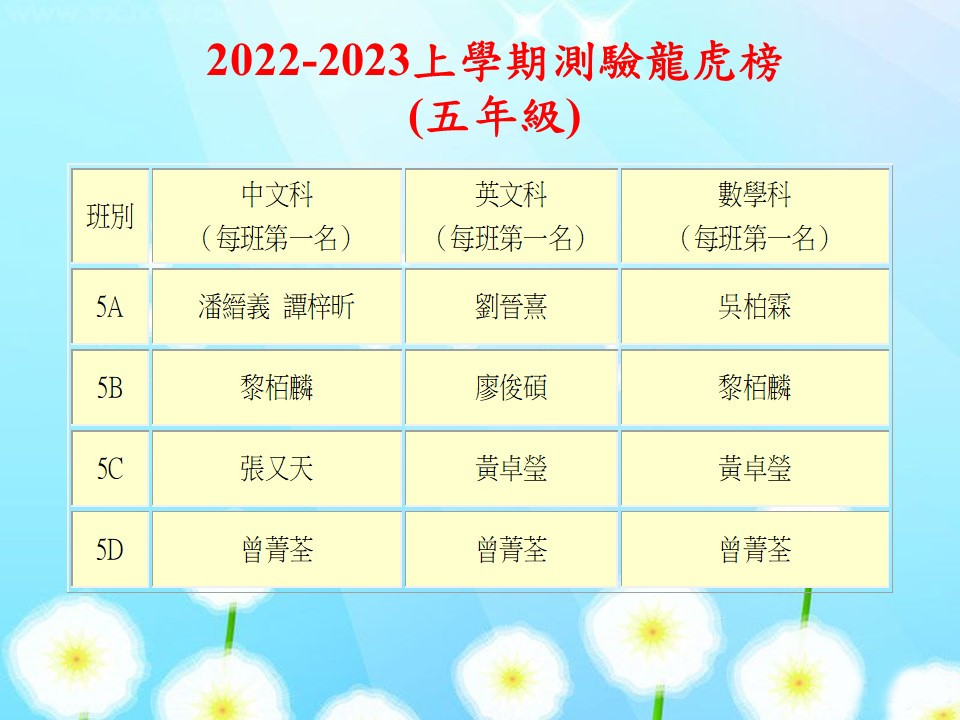 2022-2023上學期測驗龍虎榜
(五年級)

| 班別 | 中文科（每班第一名） | 英文科（每班第一名） | 數學科（每班第一名） |
|---|---|---|---|
| 5A | 潘縉義 譚梓昕 | 劉晉熹 | 吳柏霖 |
| 5B | 黎栢麟 | 廖俊碩 | 黎栢麟 |
| 5C | 張又天 | 黃卓瑩 | 黃卓瑩 |
| 5D | 曾菁荃 | 曾菁荃 | 曾菁荃 |